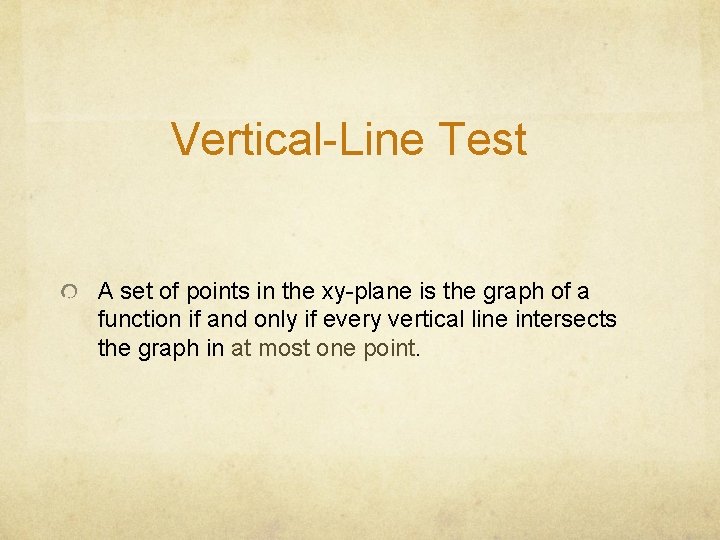 Vertical-Line Test

A set of points in the xy-plane is the graph of a function if and only if every vertical line intersects the graph in at most one point.